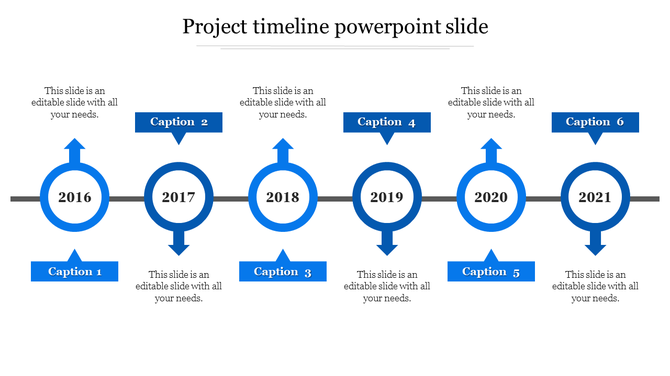 Project timeline powerpoint slide

This slide is an editable slide with all your needs.

Caption 2

This slide is an editable slide with all your needs.

Caption 4

This slide is an editable slide with all your needs.

Caption 6

2016

2017

2018

2019

2020

2021

Caption 1

This slide is an editable slide with all your needs.

Caption 3

This slide is an editable slide with all your needs.

Caption 5

This slide is an editable slide with all your needs.